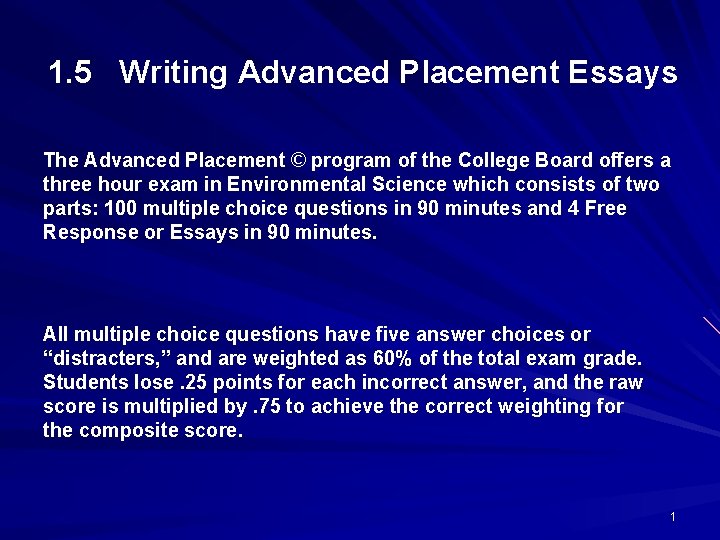 1.5 Writing Advanced Placement Essays

The Advanced Placement © program of the College Board offers a three hour exam in Environmental Science which consists of two parts: 100 multiple choice questions in 90 minutes and 4 Free Response or Essays in 90 minutes.

All multiple choice questions have five answer choices or “distracters,” and are weighted as 60% of the total exam grade. Students lose .25 points for each incorrect answer, and the raw score is multiplied by .75 to achieve the correct weighting for the composite score.

1